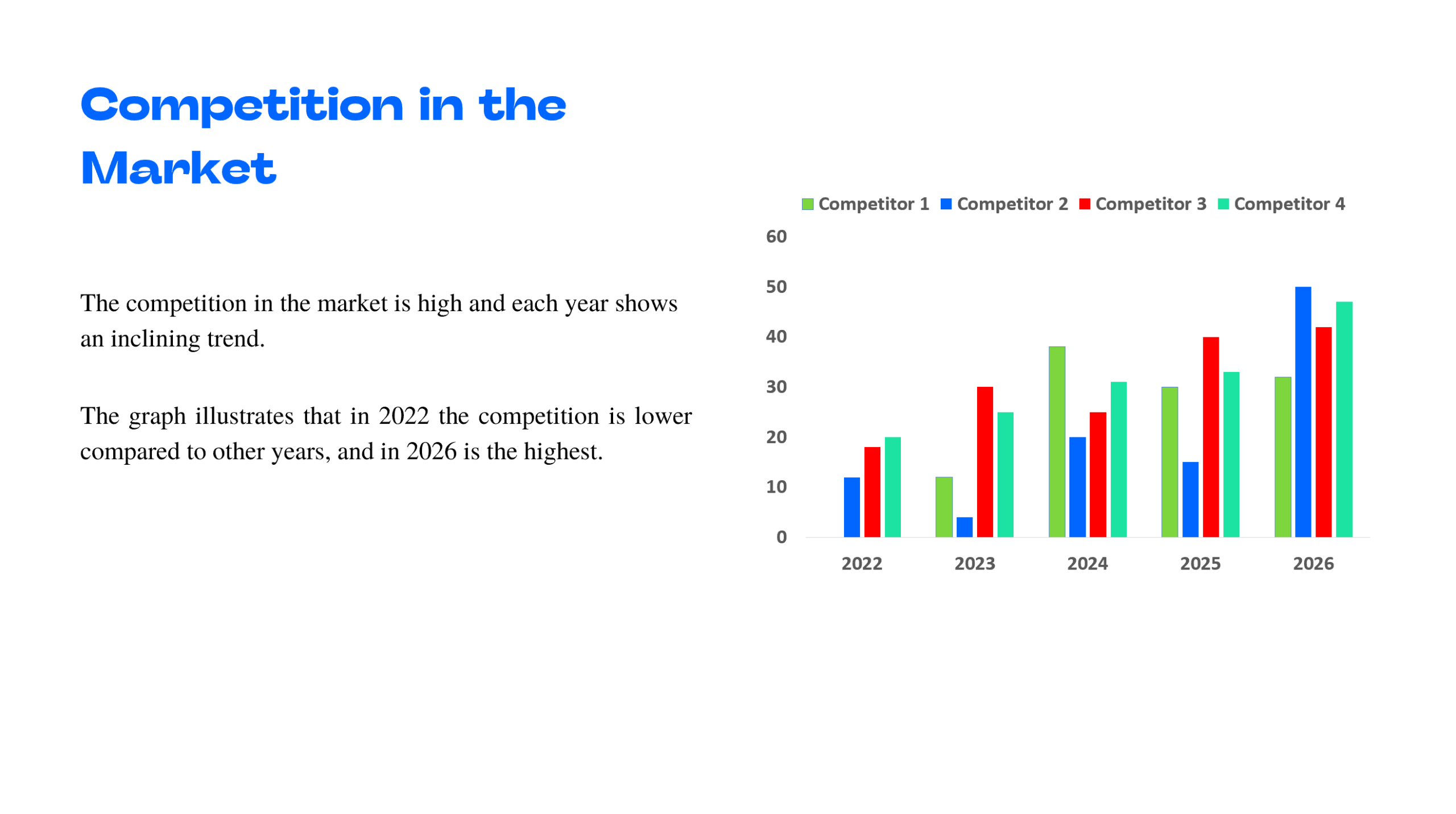 Competition in the Market

The competition in the market is high and each year shows an inclining trend.

The graph illustrates that in 2022 the competition is lower compared to other years, and in 2026 is the highest.

Competitor 1 Competitor 2 Competitor 3 Competitor 4

60
50
40
30
20
10
0

2022 2023 2024 2025 2026